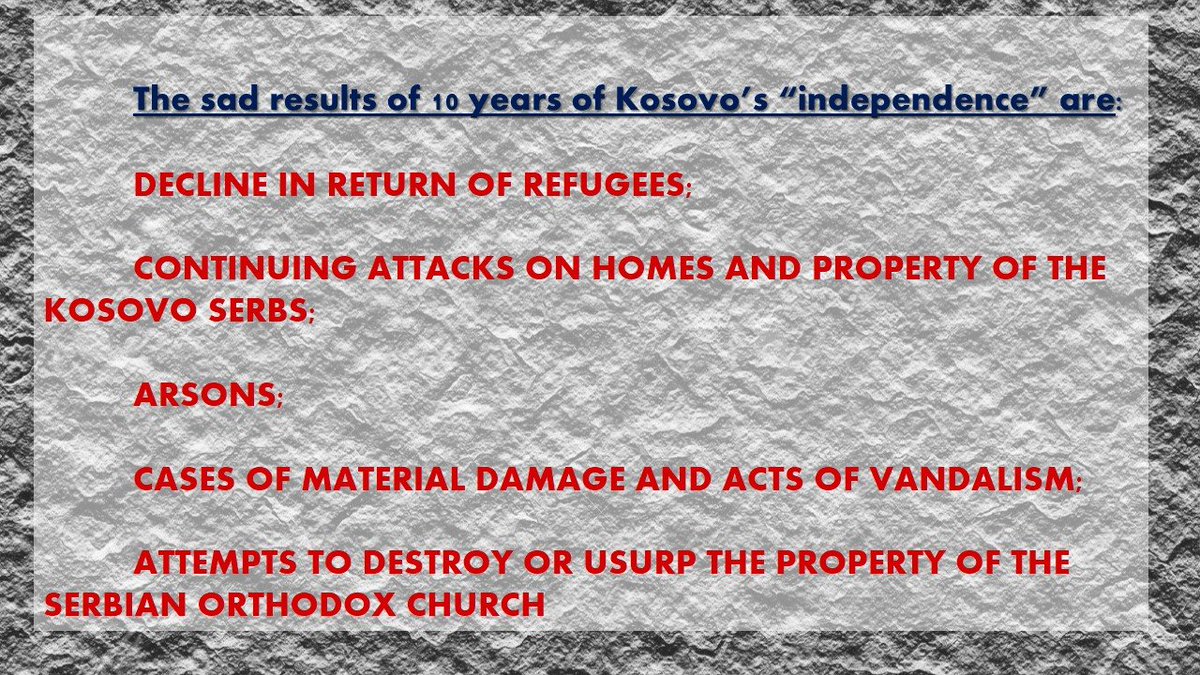 The sad results of 10 years of Kosovo's "independence" are:

DECLINE IN RETURN OF REFUGEES;

CONTINUING ATTACKS ON HOMES AND PROPERTY OF THE KOSOVO SERBS;

ARSONS;

CASES OF MATERIAL DAMAGE AND ACTS OF VANDALISM;

ATTEMPTS TO DESTROY OR USURP THE PROPERTY OF THE SERBIAN ORTHODOX CHURCH